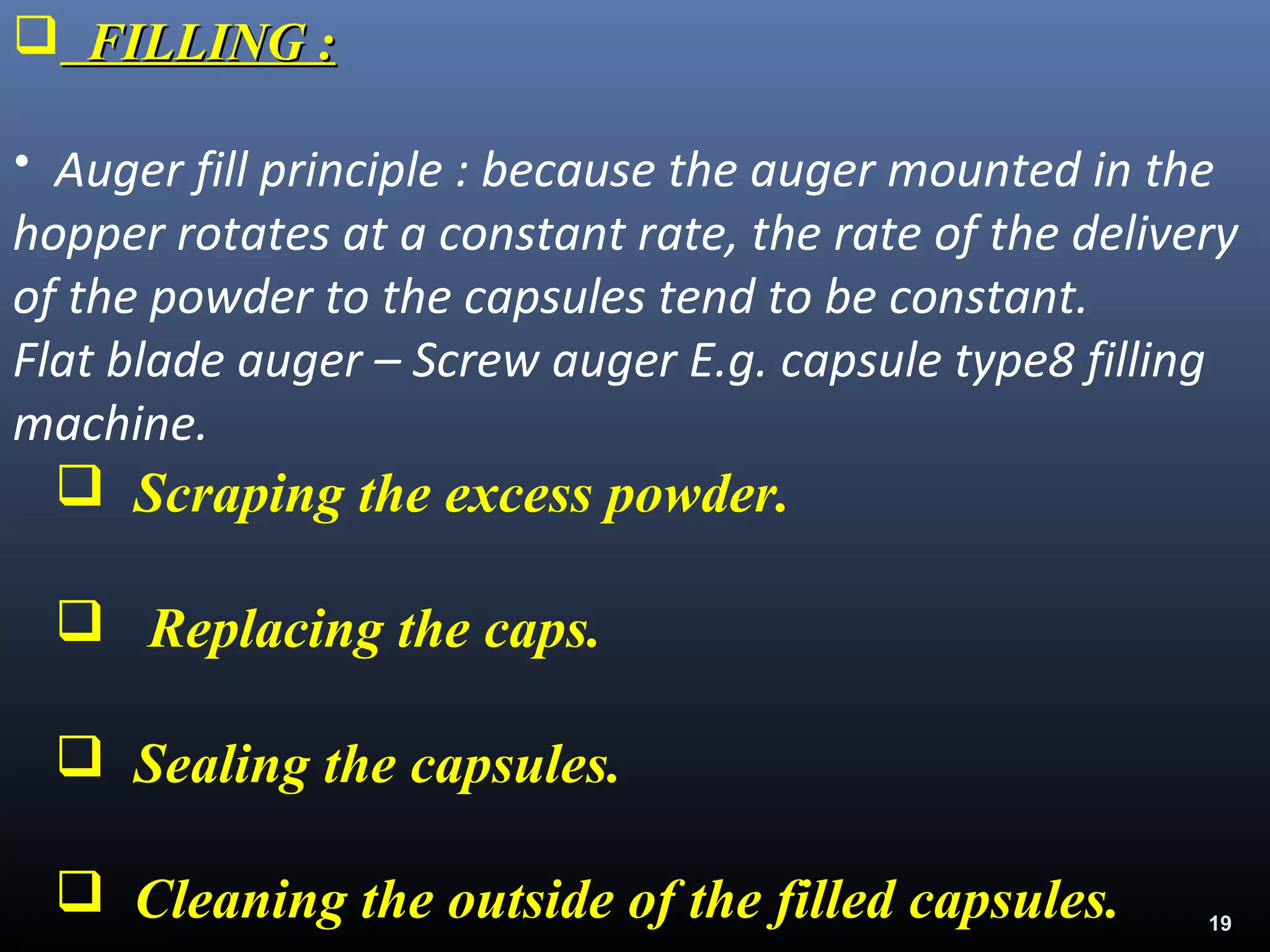 ❑ FILLING :

• Auger fill principle : because the auger mounted in the hopper rotates at a constant rate, the rate of the delivery of the powder to the capsules tend to be constant.
Flat blade auger – Screw auger E.g. capsule type8 filling machine.

❑ Scraping the excess powder.

❑ Replacing the caps.

❑ Sealing the capsules.

❑ Cleaning the outside of the filled capsules.

19